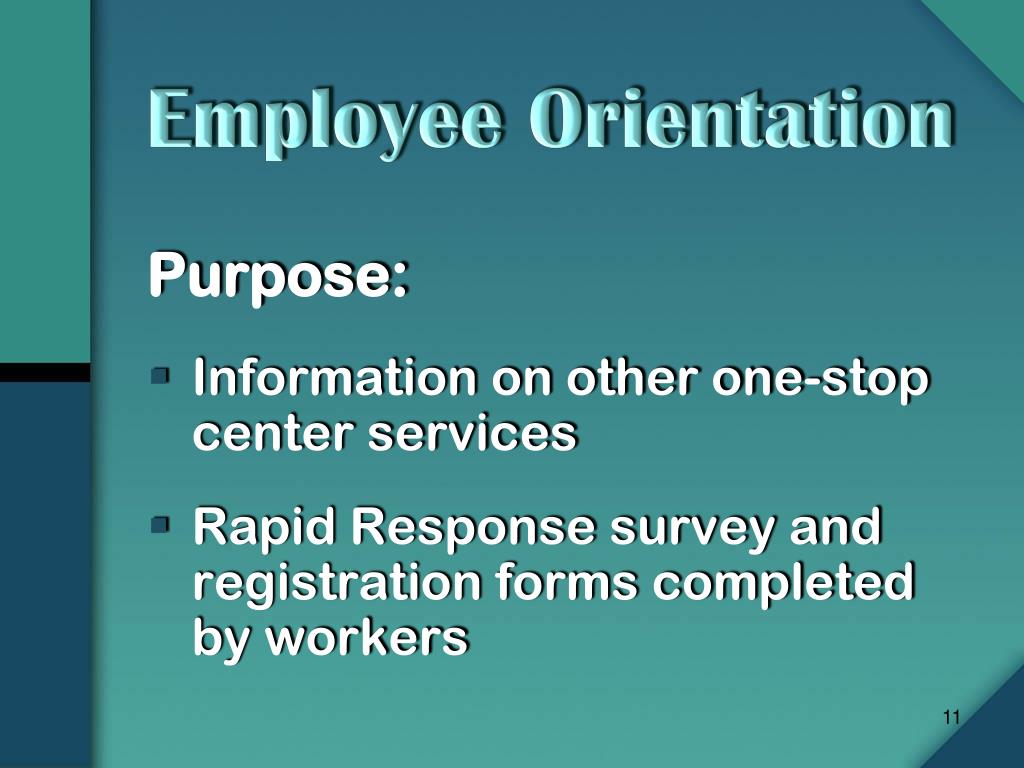 Employee Orientation

Purpose:

- Information on other one-stop center services
- Rapid Response survey and registration forms completed by workers

11